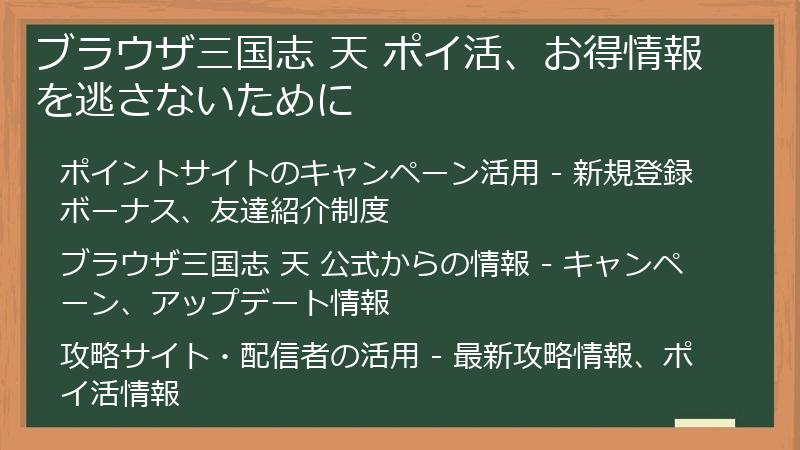 ブラウザ三国志 天 ポイ活、お得情報を逃さないために

ポイントサイトのキャンペーン活用 - 新規登録ボーナス、友達紹介制度

ブラウザ三国志 天 公式からの情報 - キャンペーン、アップデート情報

攻略サイト・配信者の活用 - 最新攻略情報、ポイ活情報